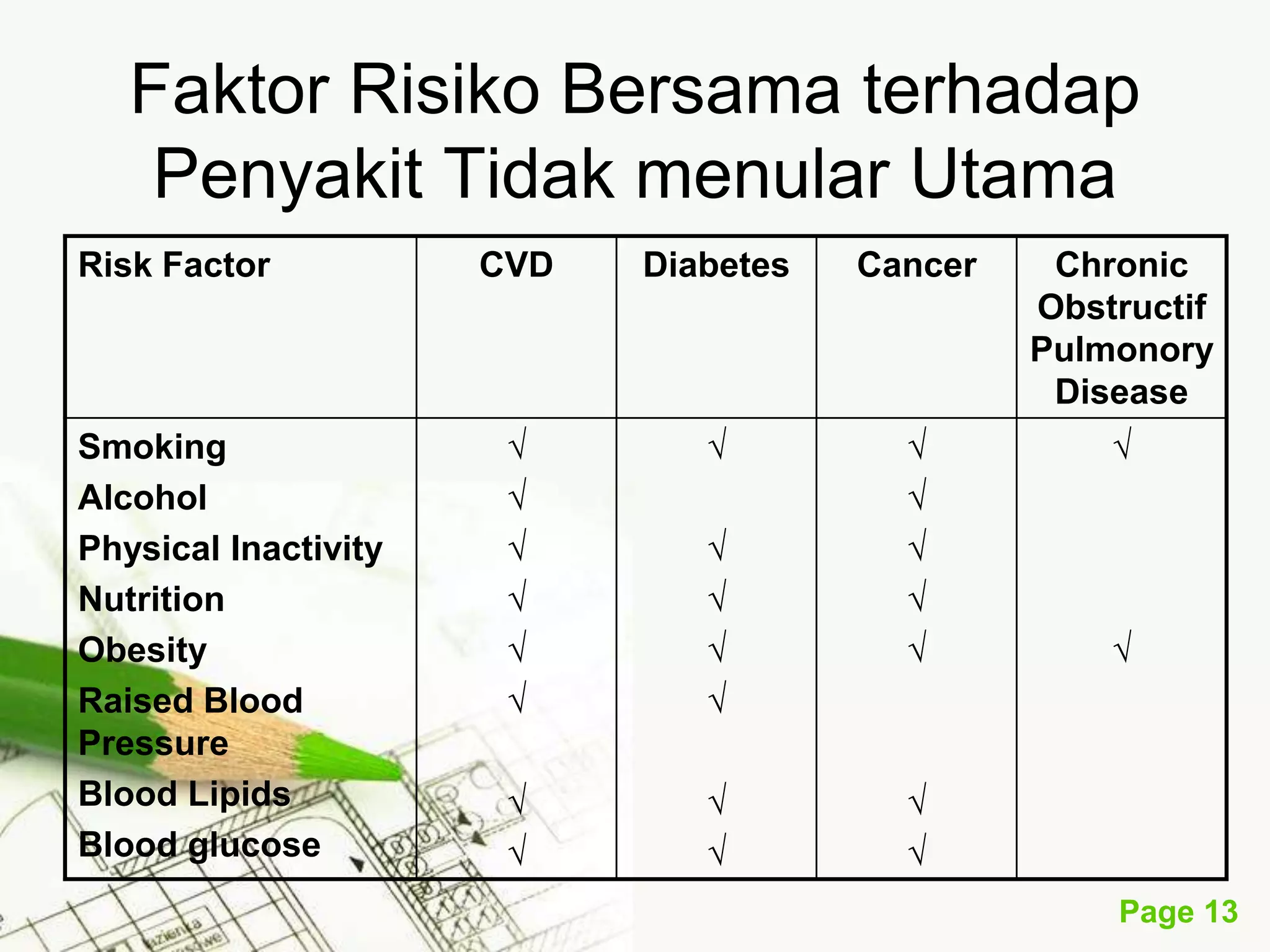 Faktor Risiko Bersama terhadap Penyakit Tidak menular Utama

| Risk Factor | CVD | Diabetes | Cancer | Chronic Obstructif Pulmonory Disease |
|---|---|---|---|---|
| Smoking | √ | √ | √ | √ |
| Alcohol | √ | | √ | |
| Physical Inactivity | √ | √ | √ | |
| Nutrition | √ | √ | √ | |
| Obesity | √ | √ | √ | √ |
| Raised Blood Pressure | √ | √ | | |
| Blood Lipids | √ | √ | √ | |
| Blood glucose | √ | √ | √ | |

Page 13